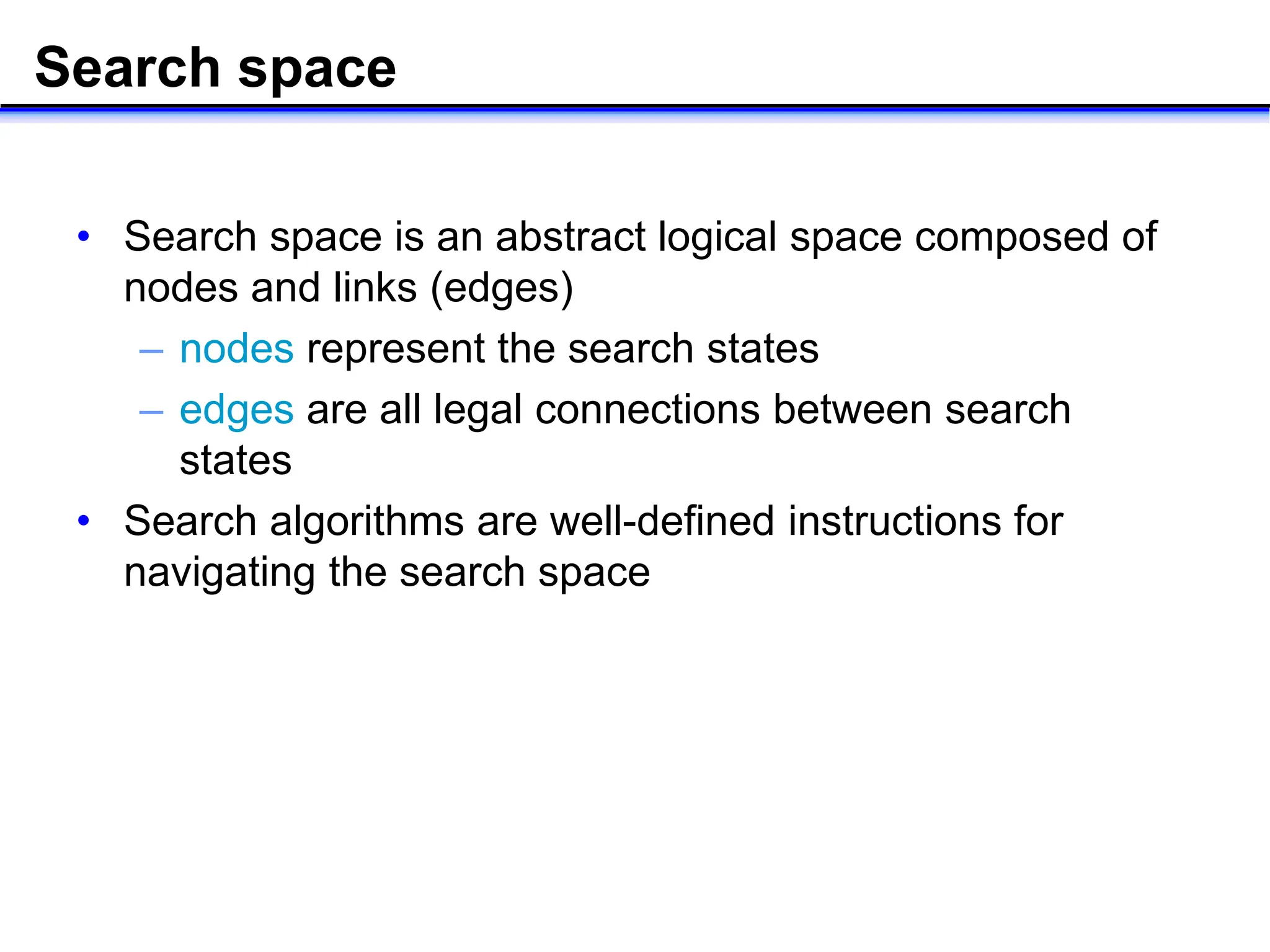 Search space

• Search space is an abstract logical space composed of nodes and links (edges)
  – nodes represent the search states
  – edges are all legal connections between search states
• Search algorithms are well-defined instructions for navigating the search space